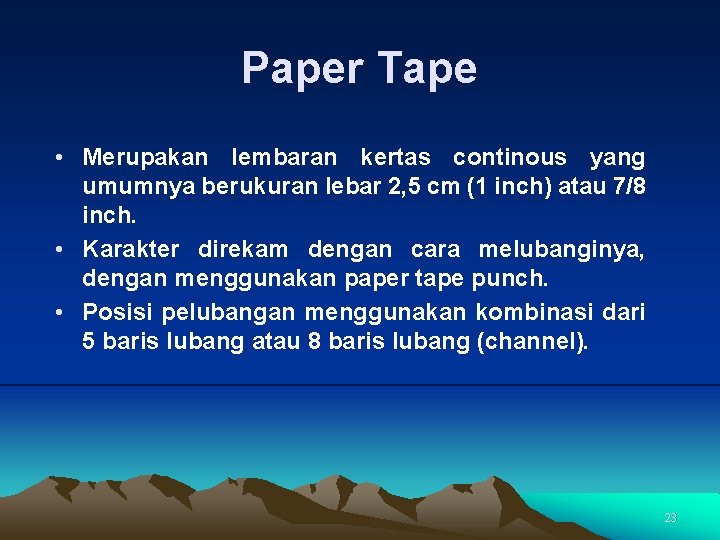 Paper Tape

• Merupakan lembaran kertas continous yang umumnya berukuran lebar 2,5 cm (1 inch) atau 7/8 inch.
• Karakter direkam dengan cara melubanginya, dengan menggunakan paper tape punch.
• Posisi pelubangan menggunakan kombinasi dari 5 baris lubang atau 8 baris lubang (channel).

23